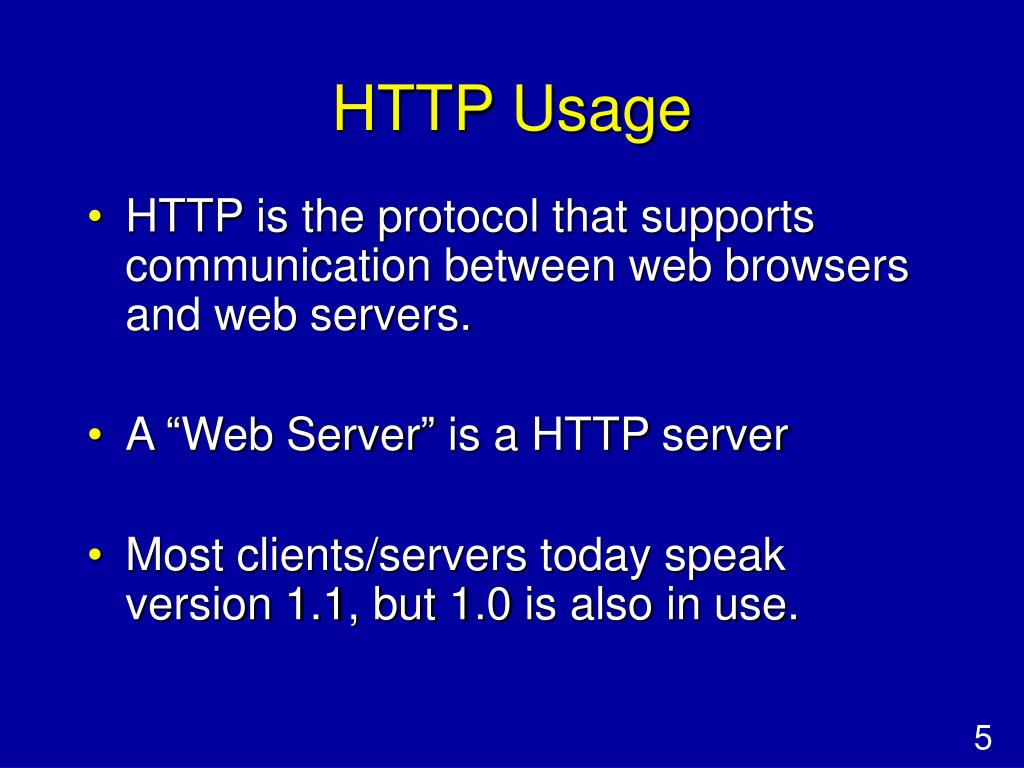 HTTP Usage

• HTTP is the protocol that supports communication between web browsers and web servers.

• A “Web Server” is a HTTP server

• Most clients/servers today speak version 1.1, but 1.0 is also in use.

5